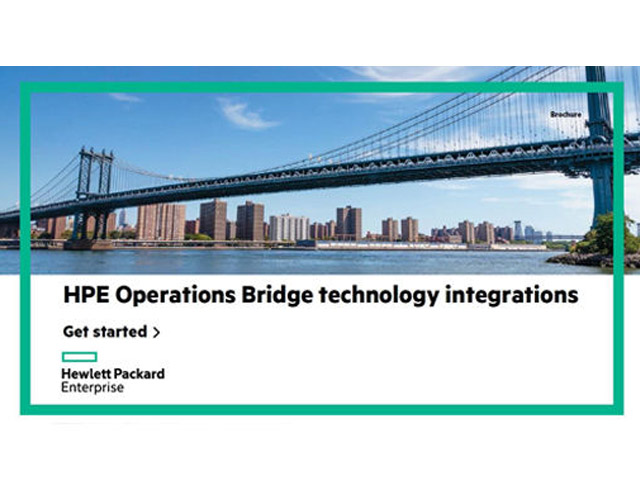 Brochure

HPE Operations Bridge technology integrations

Get started >

Hewlett Packard
Enterprise